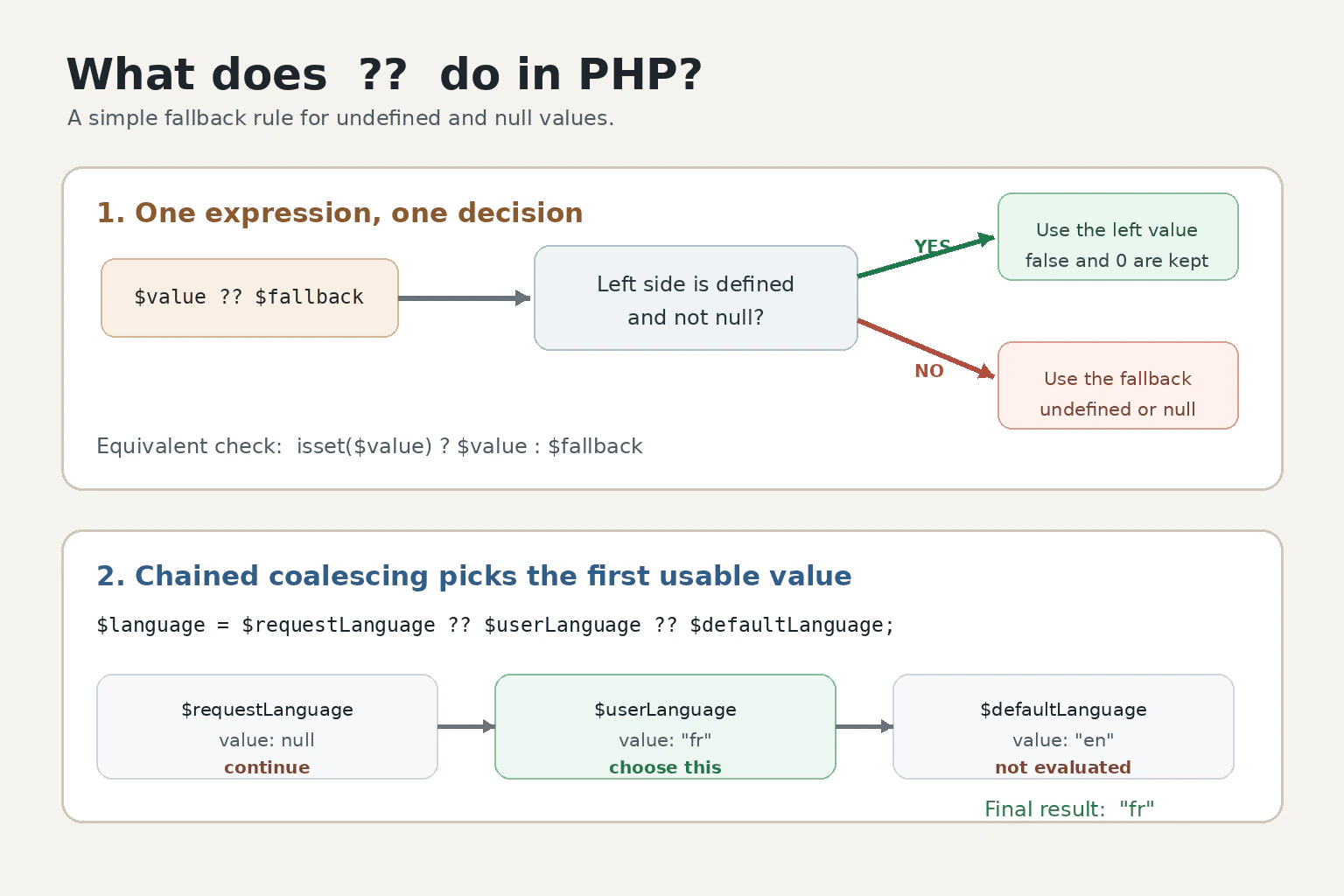 What does ?? do in PHP?

A simple fallback rule for undefined and null values.

1. One expression, one decision

$value ?? $fallback

Left side is defined and not null?

YES

Use the left value
false and 0 are kept

NO

Use the fallback
undefined or null

Equivalent check: isset($value) ? $value : $fallback

2. Chained coalescing picks the first usable value

$language = $requestLanguage ?? $userLanguage ?? $defaultLanguage;

$requestLanguage
value: null
continue

$userLanguage
value: "fr"
choose this

$defaultLanguage
value: "en"
not evaluated

Final result: "fr"